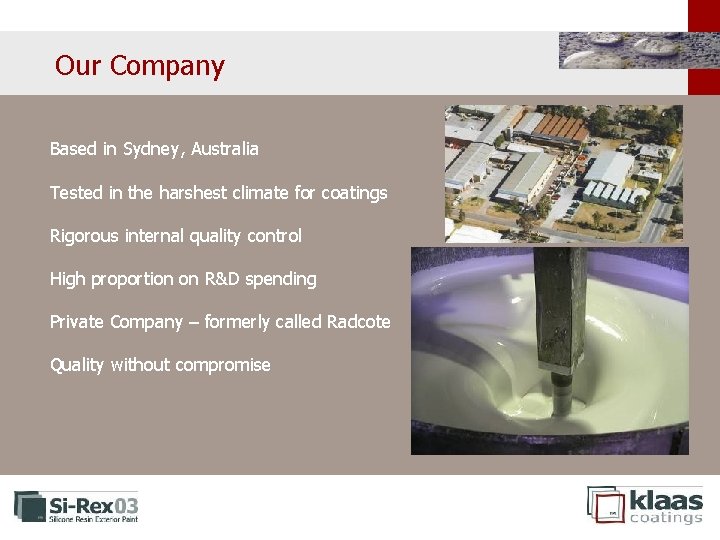 Our Company

Based in Sydney, Australia

Tested in the harshest climate for coatings

Rigorous internal quality control

High proportion on R&D spending

Private Company – formerly called Radcote

Quality without compromise

Si-Rex03
Silicone Resin Exterior Paint

klaas
coatings